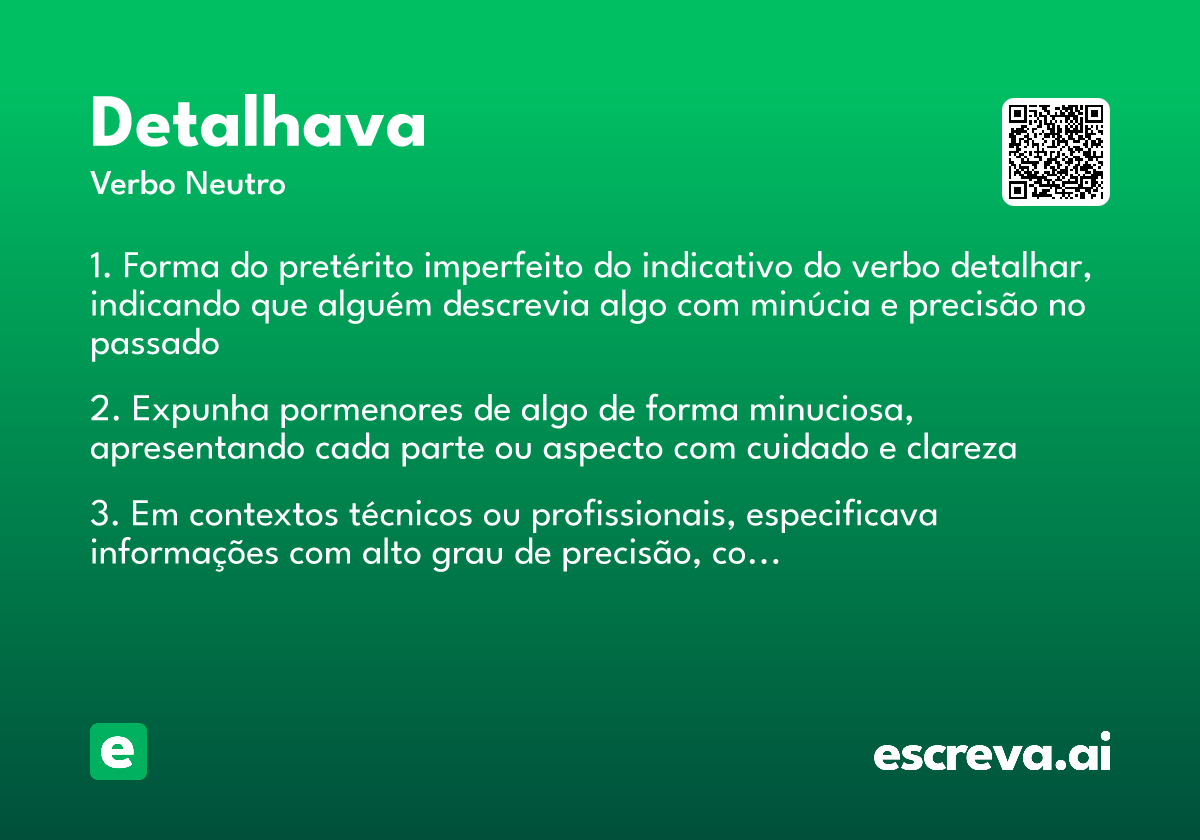 Detalhava
Verbo Neutro

1. Forma do pretérito imperfeito do indicativo do verbo detalhar, indicando que alguém descrevia algo com minúcia e precisão no passado

2. Expunha pormenores de algo de forma minuciosa, apresentando cada parte ou aspecto com cuidado e clareza

3. Em contextos técnicos ou profissionais, especificava informações com alto grau de precisão, co...

e

escreva.ai